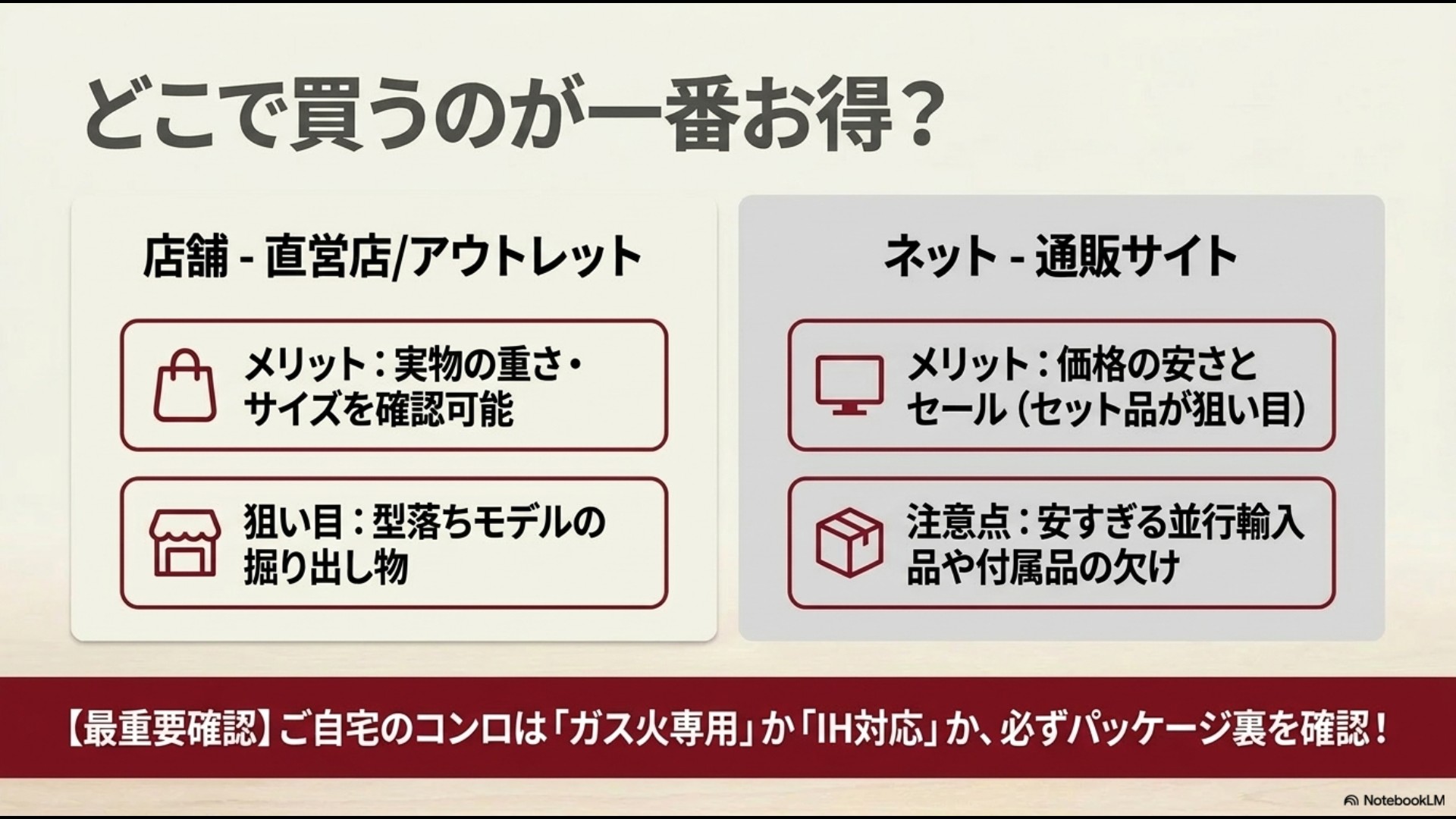 どこで買うのが一番お得？

店舗 - 直営店/アウトレット

メリット：実物の重さ・サイズを確認可能

狙い目：型落ちモデルの掘り出し物

ネット - 通販サイト

メリット：価格の安さとセール（セット品が狙い目）

注意点：安すぎる並行輸入品や付属品の欠け

【最重要確認】ご自宅のコンロは「ガス火専用」か「IH対応」か、必ずパッケージ裏を確認！

NotebookLM